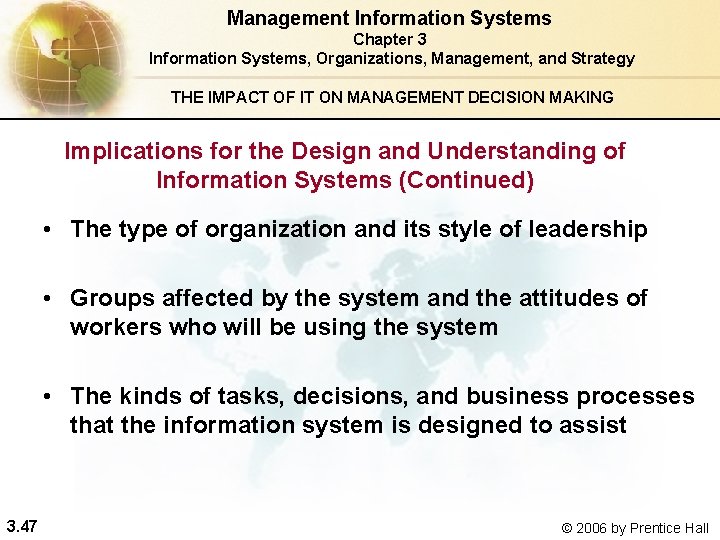 Management Information Systems
Chapter 3
Information Systems, Organizations, Management, and Strategy

THE IMPACT OF IT ON MANAGEMENT DECISION MAKING

Implications for the Design and Understanding of Information Systems (Continued)

• The type of organization and its style of leadership

• Groups affected by the system and the attitudes of workers who will be using the system

• The kinds of tasks, decisions, and business processes that the information system is designed to assist

3.47

© 2006 by Prentice Hall